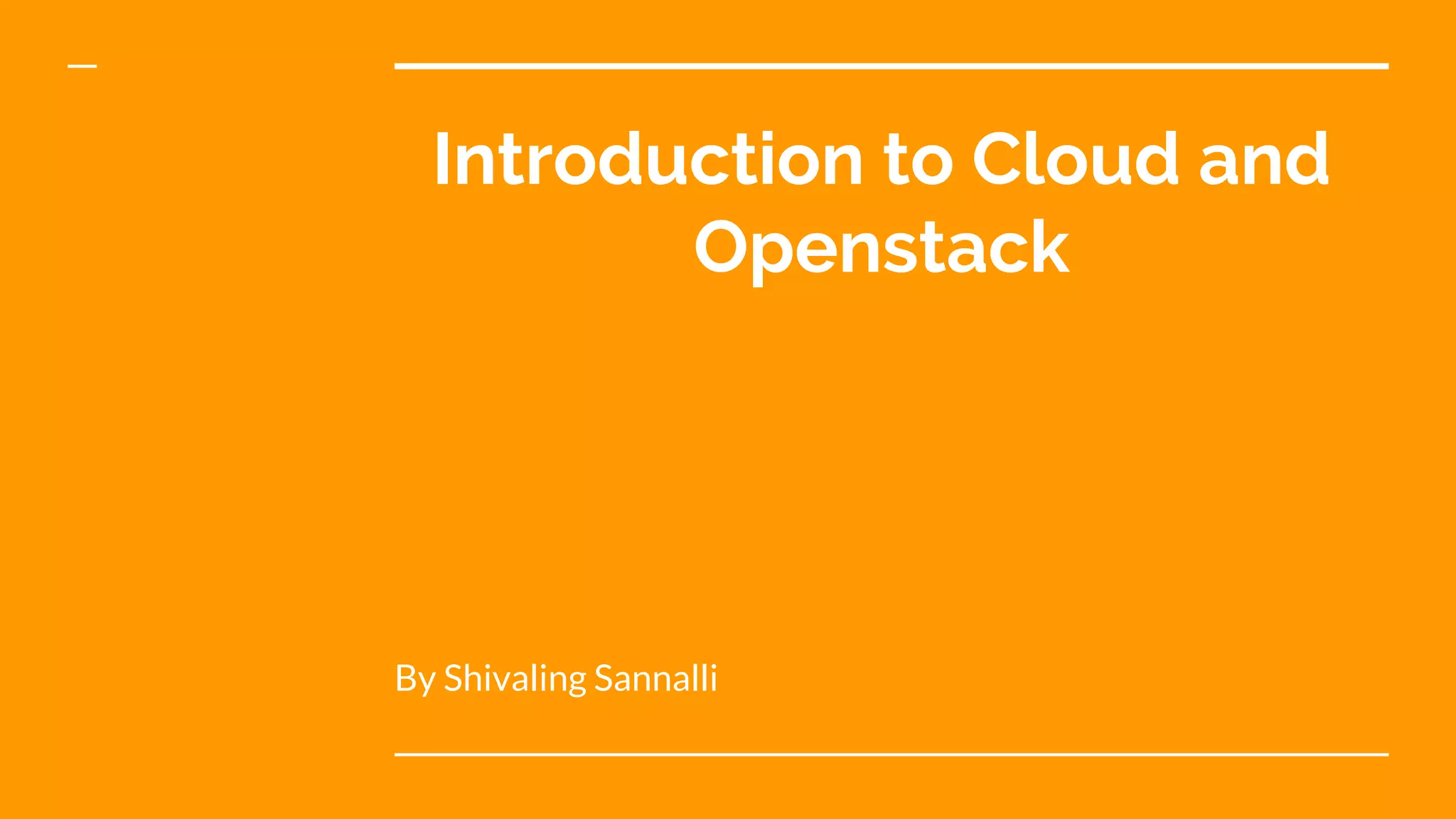 Introduction to Cloud and Openstack

By Shivaling Sannalli